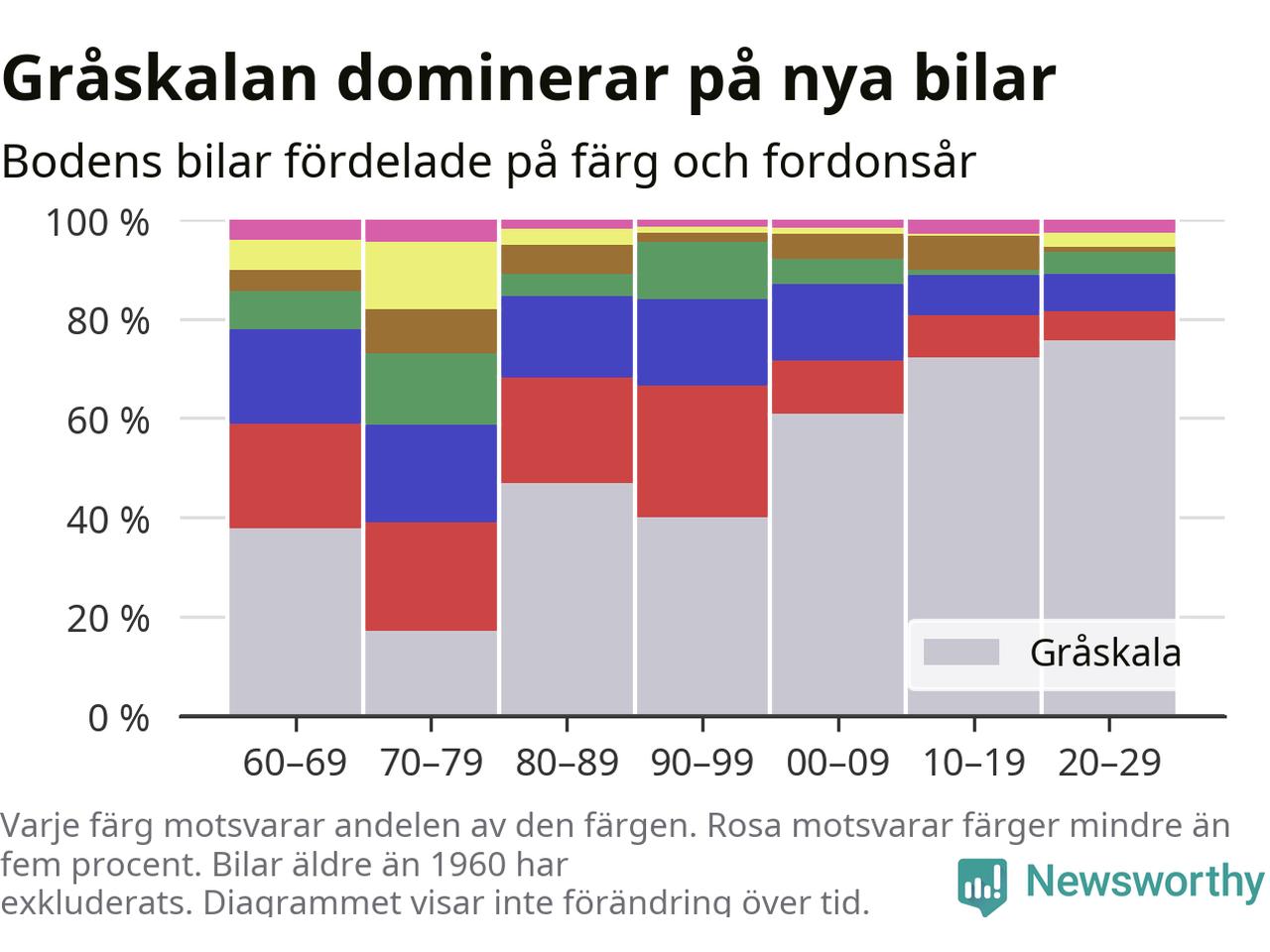 Gråskalan dominerar på nya bilar

Bodens bilar fördelade på färg och fordonsår

100 %
80 %
60 %
40 %
20 %
0 %

Gråskala

60–69
70–79
80–89
90–99
00–09
10–19
20–29

Varje färg motsvarar andelen av den färgen. Rosa motsvarar färger mindre än fem procent. Bilar äldre än 1960 har exkluderats. Diagrammet visar inte förändring över tid.

Newsworthy